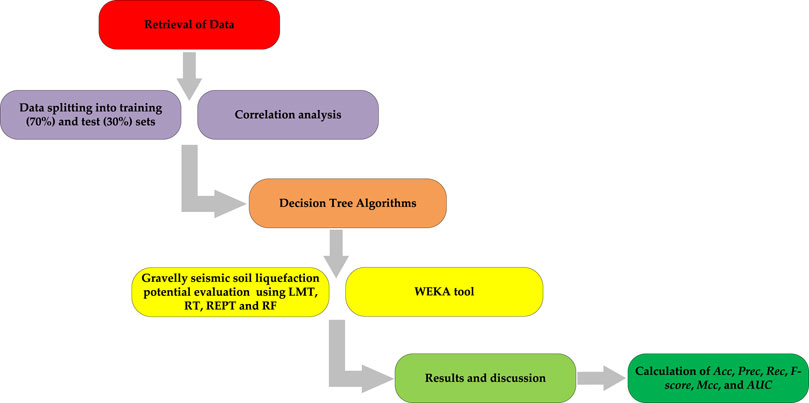 Retrieval of Data

Data splitting into training (70%) and test (30%) sets

Correlation analysis

Decision Tree Algorithms

Gravelly seismic soil liquefaction potential evaluation using LMT, RT, REPT and RF

WEKA tool

Results and discussion

Calculation of Acc, Prec, Rec, F-score, Mcc, and AUC